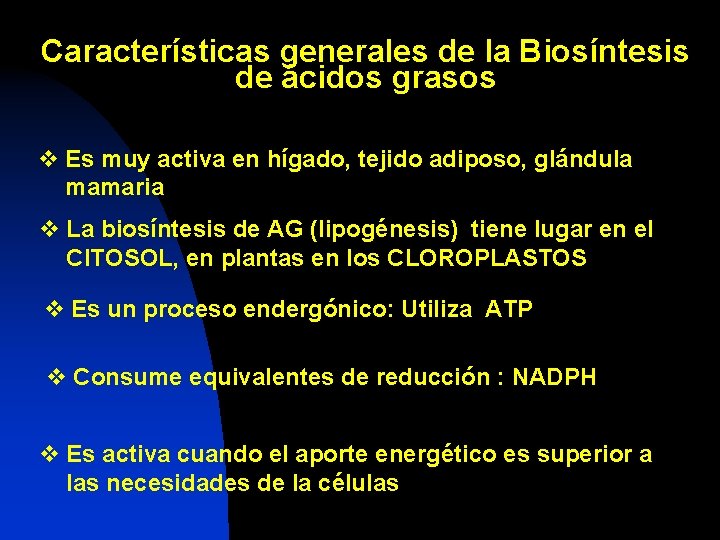 Características generales de la Biosíntesis de ácidos grasos

❖ Es muy activa en hígado, tejido adiposo, glándula mamaria

❖ La biosíntesis de AG (lipogénesis) tiene lugar en el CITOSOL, en plantas en los CLOROPLASTOS

❖ Es un proceso endergónico: Utiliza ATP

❖ Consume equivalentes de reducción : NADPH

❖ Es activa cuando el aporte energético es superior a las necesidades de la células